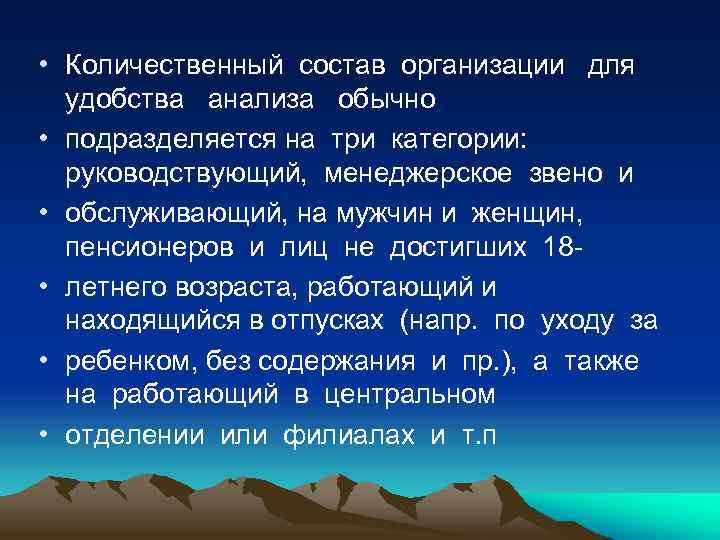 • Количественный состав организации для удобства анализа обычно

• подразделяется на три категории: руководствующий, менеджерское звено и

• обслуживающий, на мужчин и женщин, пенсионеров и лиц не достигших 18-

• летнего возраста, работающий и находящийся в отпусках (напр. по уходу за

• ребенком, без содержания и пр.), а также на работающий в центральном

• отделении или филиалах и т.п